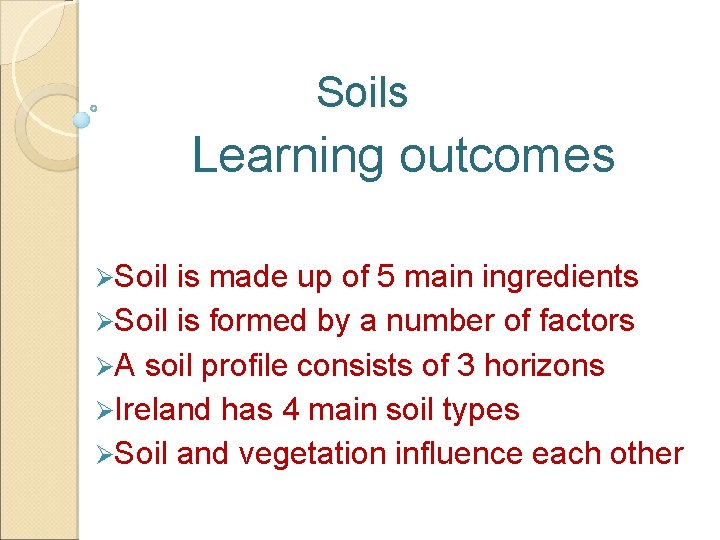 Soils

Learning outcomes

➢Soil is made up of 5 main ingredients
➢Soil is formed by a number of factors
➢A soil profile consists of 3 horizons
➢Ireland has 4 main soil types
➢Soil and vegetation influence each other